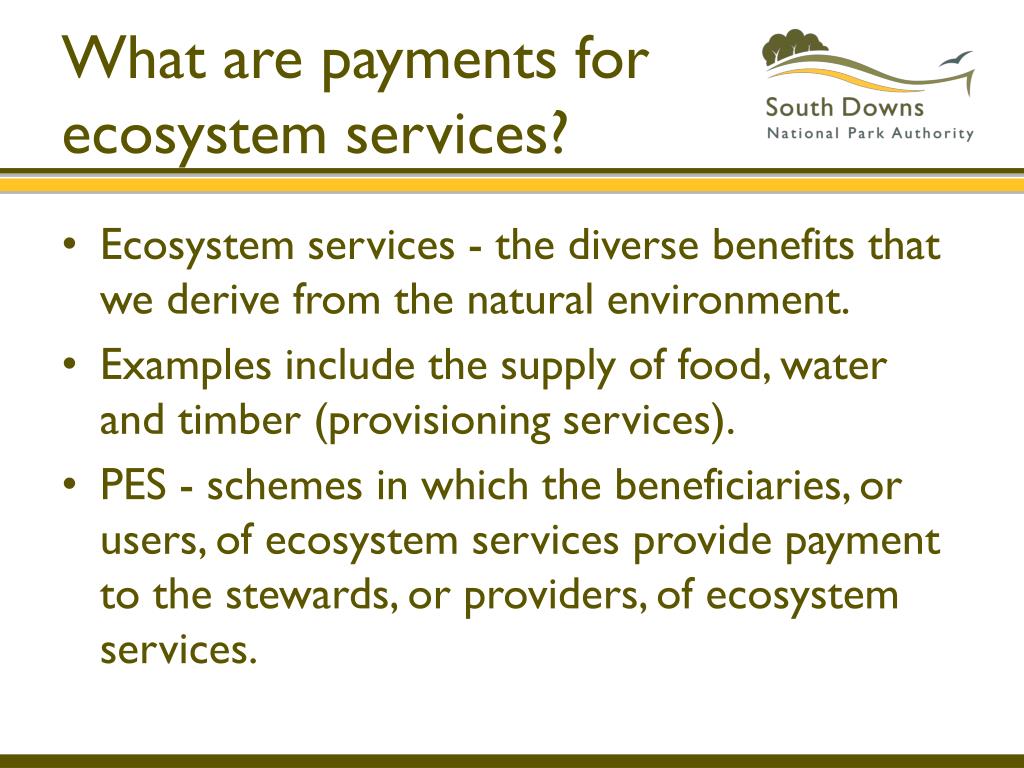 What are payments for ecosystem services?

South Downs
National Park Authority

• Ecosystem services - the diverse benefits that we derive from the natural environment.
• Examples include the supply of food, water and timber (provisioning services).
• PES - schemes in which the beneficiaries, or users, of ecosystem services provide payment to the stewards, or providers, of ecosystem services.